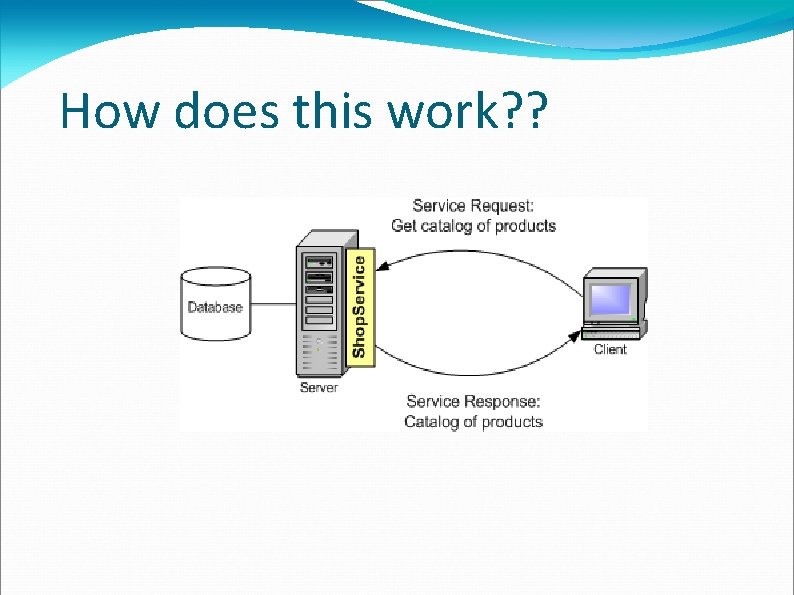 How does this work??

Service Request:
Get catalog of products

Database

ShopService

Server

Client

Service Response:
Catalog of products